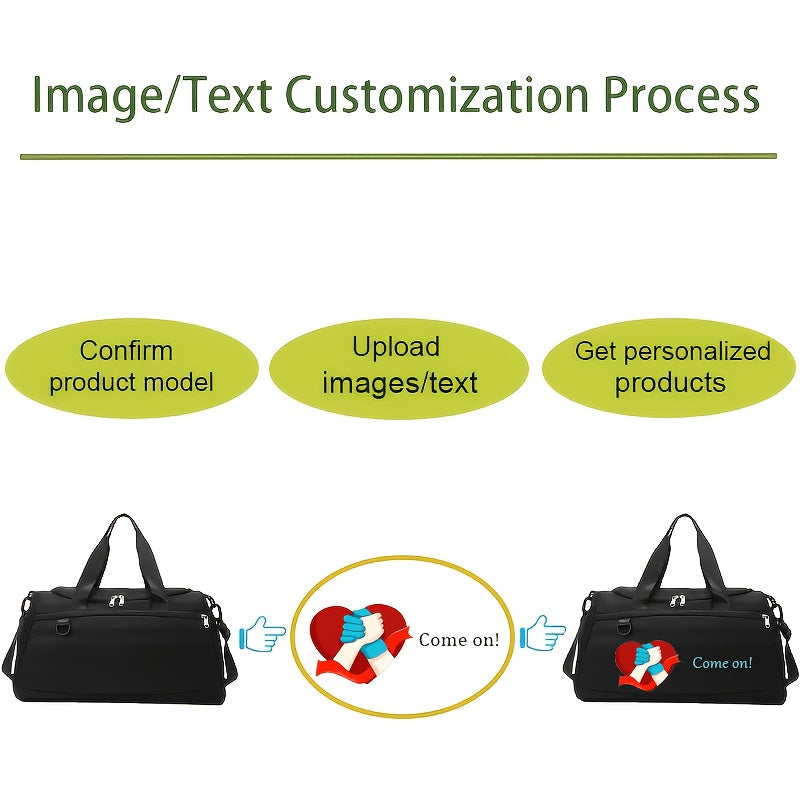 Image/Text Customization Process

Confirm product model

Upload images/text

Get personalized products

Come on!

Come on!